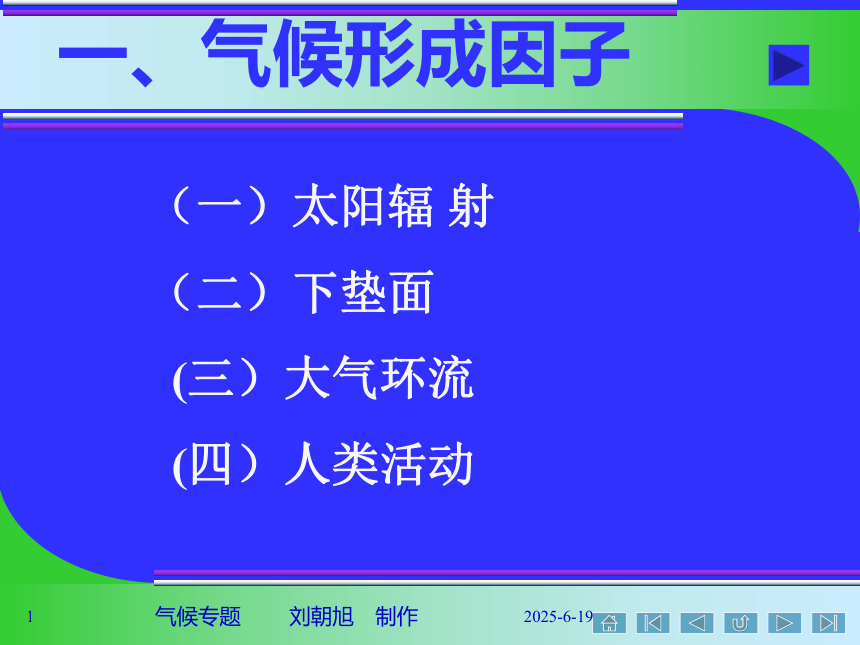 一、气候形成因子

（一）太阳辐 射

（二）下垫面

(三）大气环流

(四）人类活动

1 气候专题 刘朝旭 制作 2025-6-19